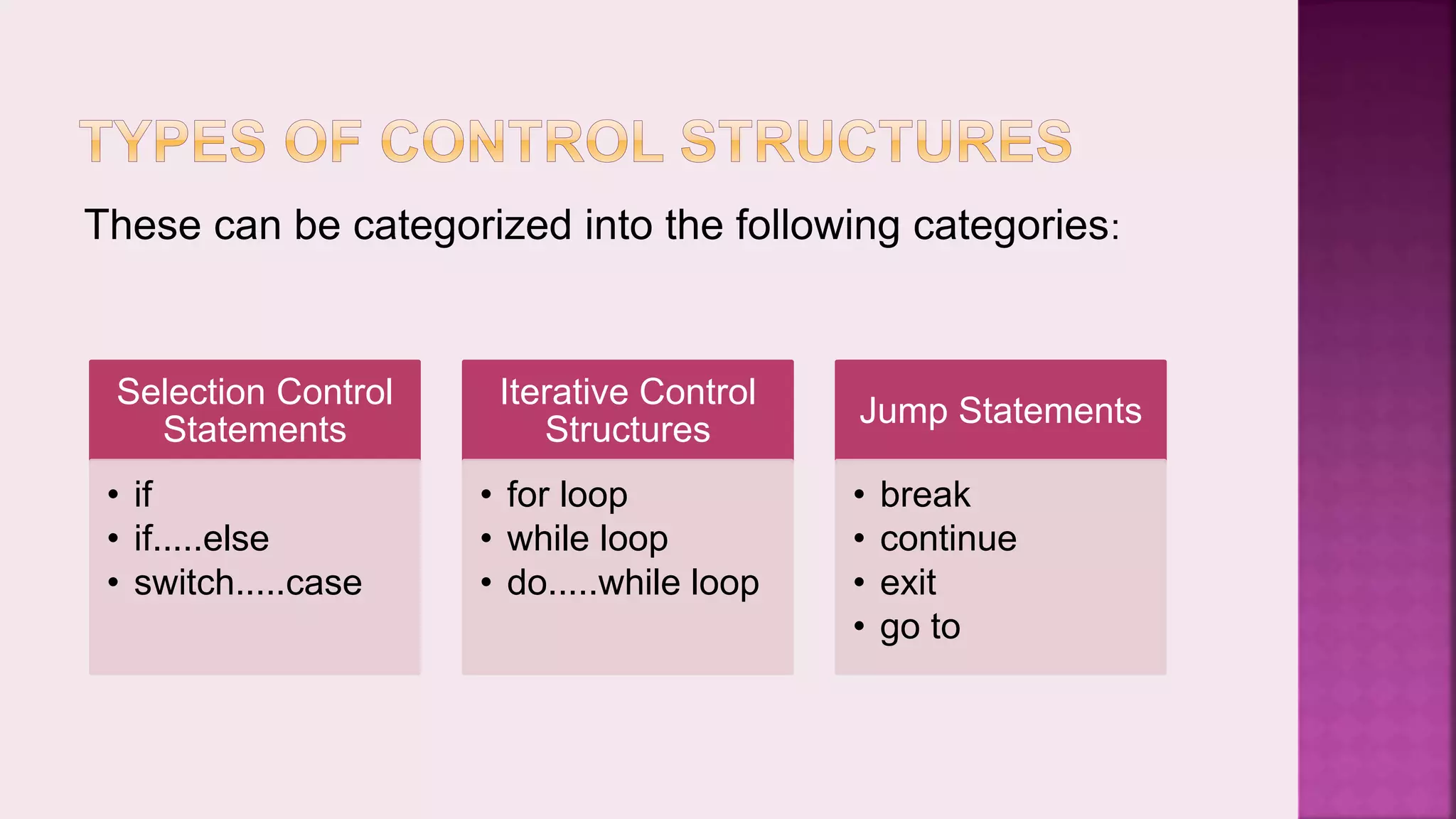 TYPES OF CONTROL STRUCTURES

These can be categorized into the following categories:

Selection Control Statements

• if
• if.....else
• switch.....case

Iterative Control Structures

• for loop
• while loop
• do.....while loop

Jump Statements

• break
• continue
• exit
• go to